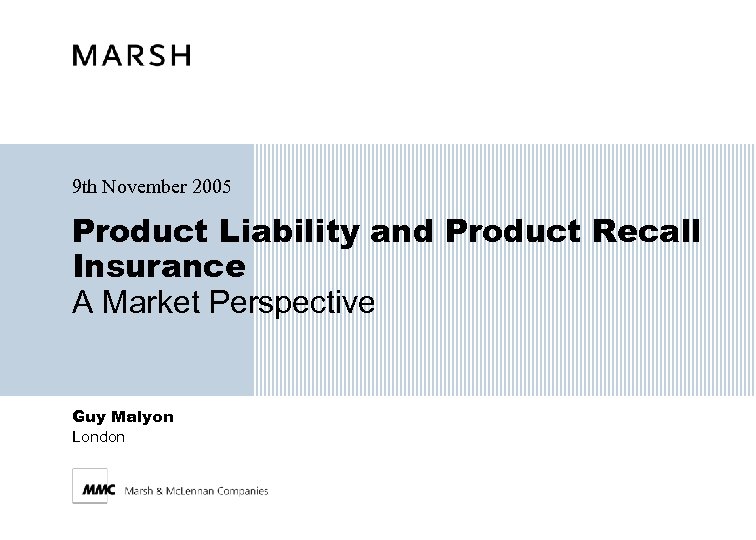 MARSH

9th November 2005

Product Liability and Product Recall Insurance
A Market Perspective

Guy Malyon
London

MMC Marsh & McLennan Companies